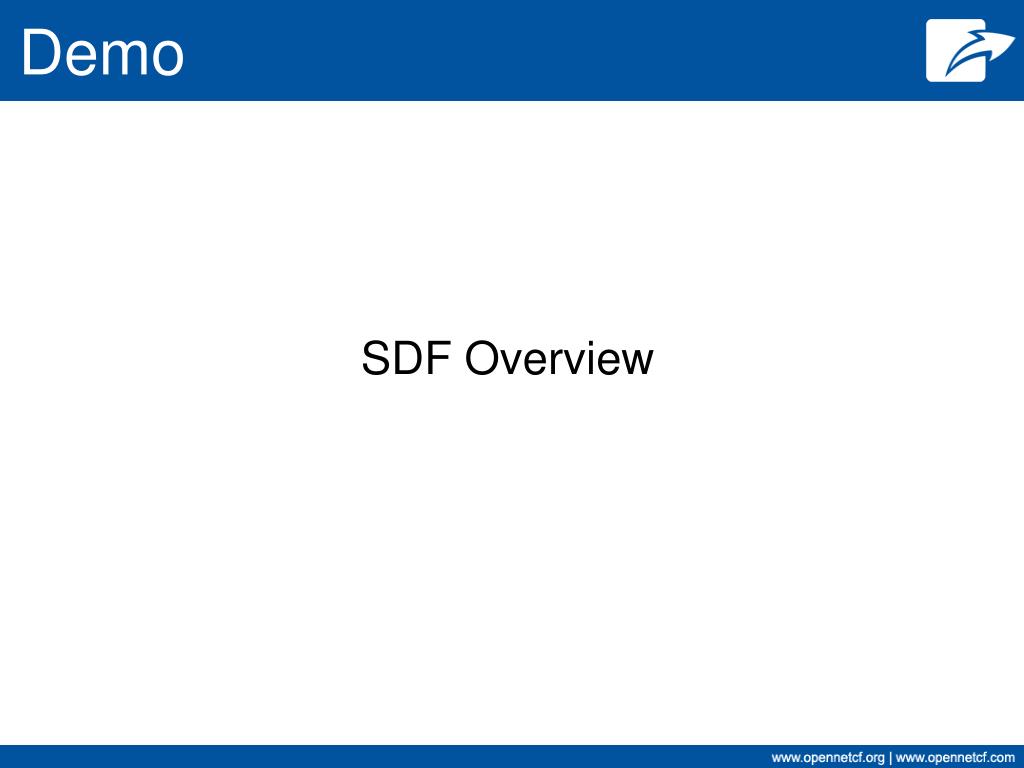 Demo

SDF Overview

www.opennetcf.org | www.opennetcf.com